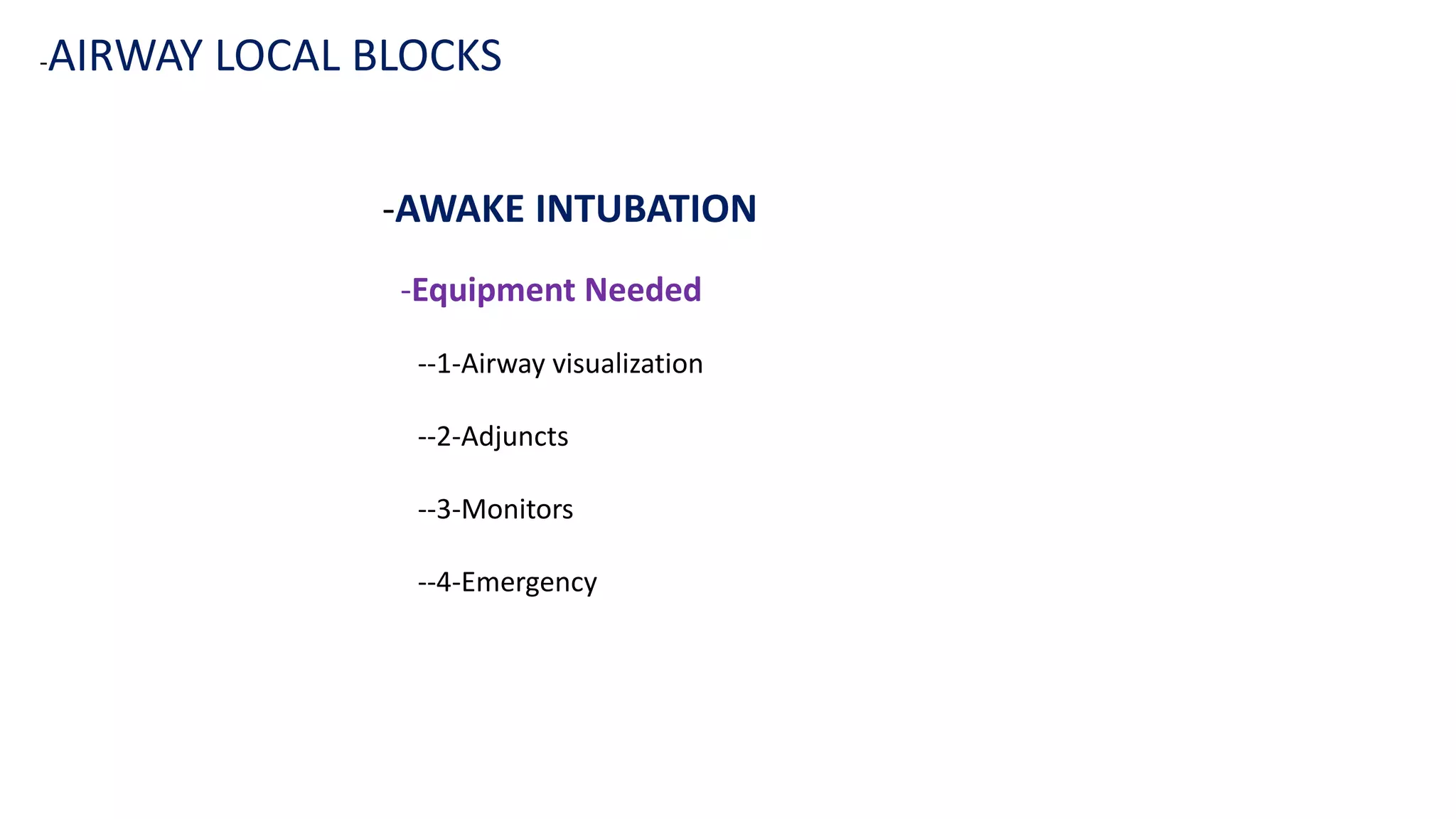 -AIRWAY LOCAL BLOCKS

-AWAKE INTUBATION

-Equipment Needed

--1-Airway visualization

--2-Adjuncts

--3-Monitors

--4-Emergency